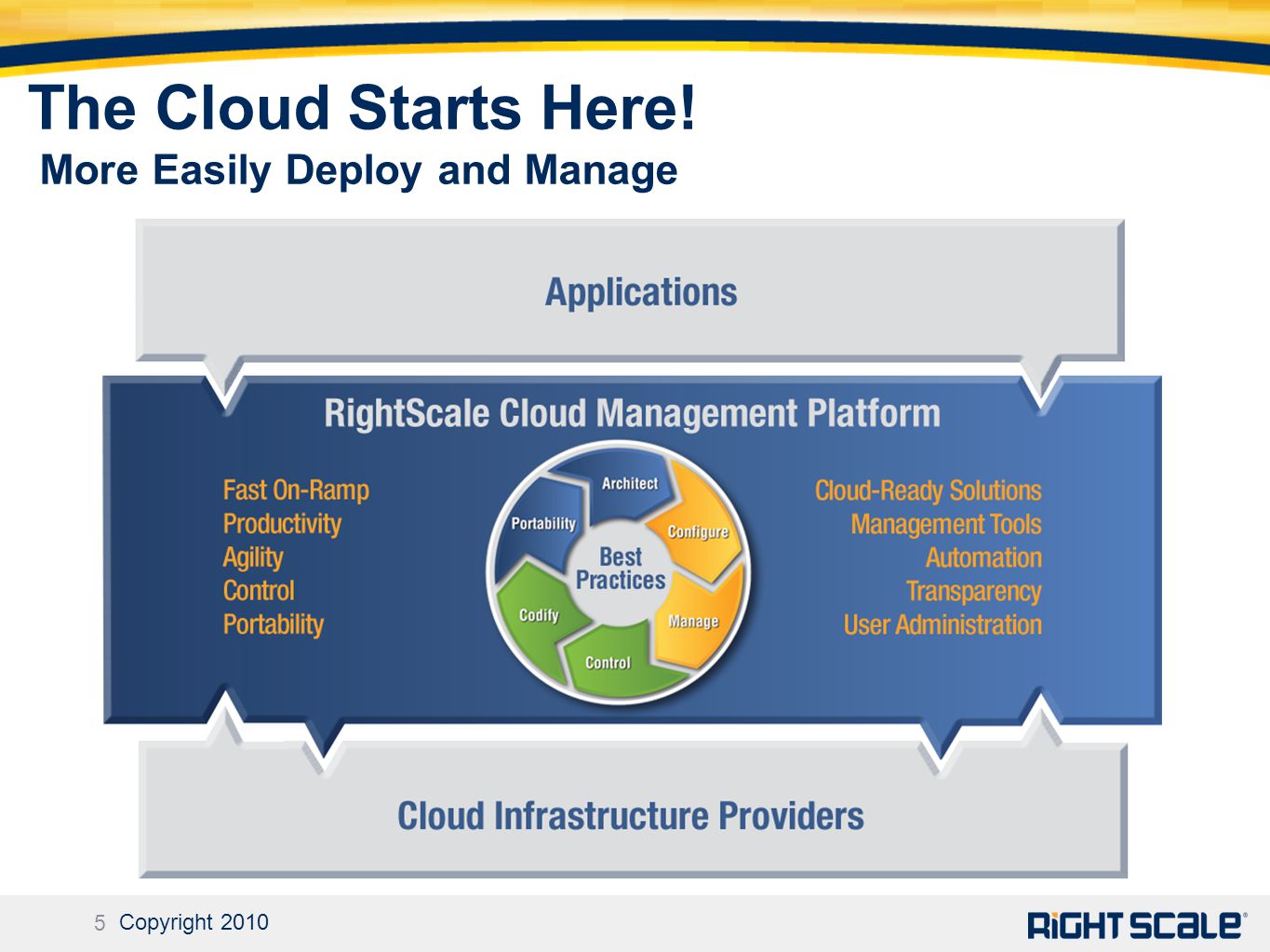 The Cloud Starts Here!
More Easily Deploy and Manage

Applications

RightScale Cloud Management Platform

Fast On-Ramp
Productivity
Agility
Control
Portability

Architect
Configure
Manage
Control
Codify
Portability
Best Practices

Cloud-Ready Solutions
Management Tools
Automation
Transparency
User Administration

Cloud Infrastructure Providers

5 Copyright 2010

RIGHTSCALE®